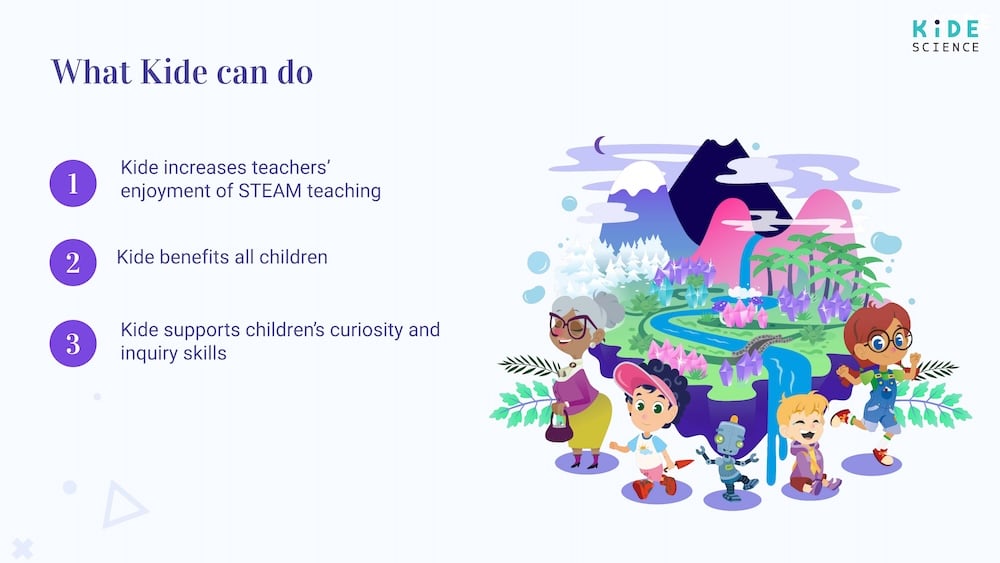 KiDE
SCIENCE

What Kide can do

1 Kide increases teachers' enjoyment of STEAM teaching

2 Kide benefits all children

3 Kide supports children's curiosity and inquiry skills